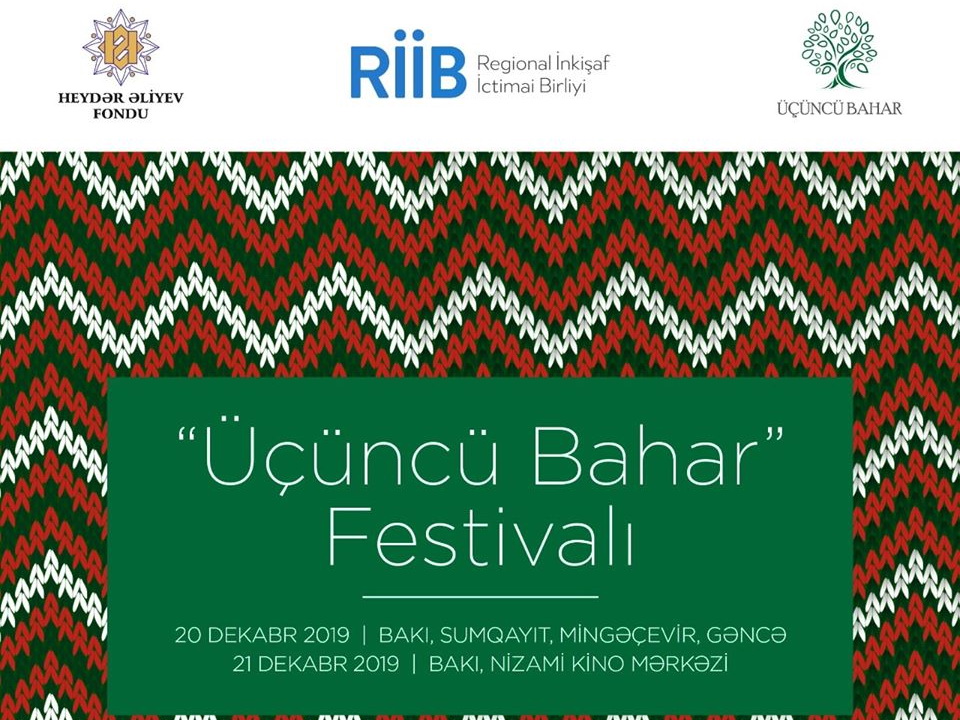 HEYDƏR ƏLİYEV FONDU

RİİB Regional İnkişaf İctimai Birliyi

ÜÇÜNCÜ BAHAR

"Üçüncü Bahar" Festivalı

20 DEKABR 2019 | BAKI, SUMQAYIT, MİNGƏÇEVİR, GƏNCƏ
21 DEKABR 2019 | BAKI, NİZAMİ KİNO MƏRKƏZİ